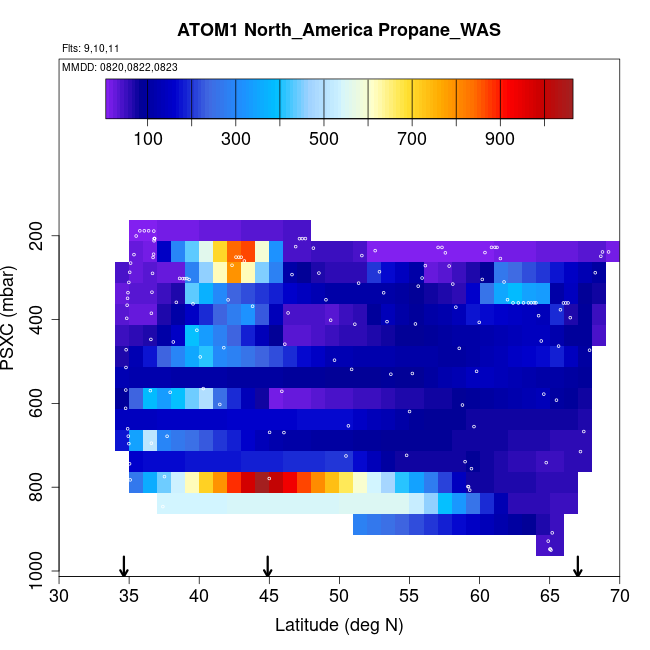 ATOM1 North_America Propane_WAS

Flts: 9,10,11

MMDD: 0820,0822,0823

100 300 500 700 900

PSXC (mbar)

200
400
600
800
1000

30 35 40 45 50 55 60 65 70

Latitude (deg N)